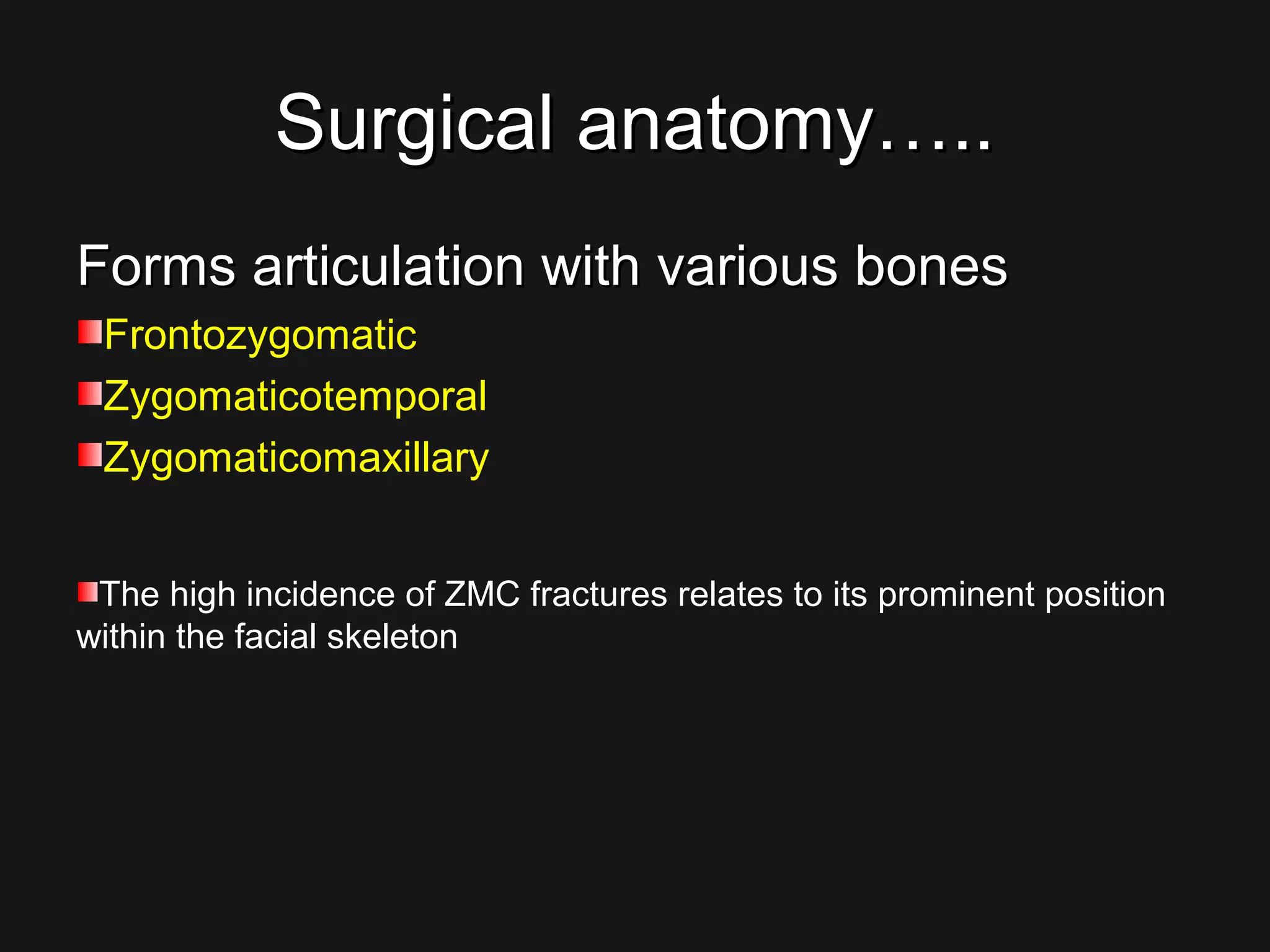 Surgical anatomy…..

Forms articulation with various bones

Frontozygomatic

Zygomaticotemporal

Zygomaticomaxillary

The high incidence of ZMC fractures relates to its prominent position within the facial skeleton